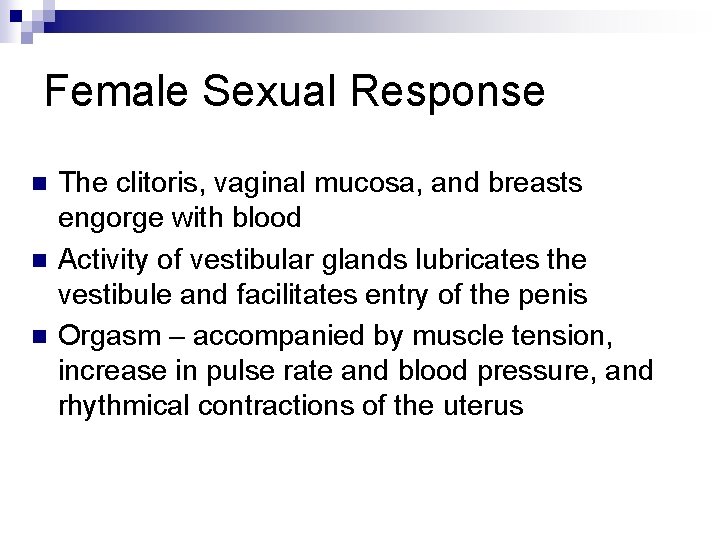 Female Sexual Response

- The clitoris, vaginal mucosa, and breasts engorge with blood
- Activity of vestibular glands lubricates the vestibule and facilitates entry of the penis
- Orgasm – accompanied by muscle tension, increase in pulse rate and blood pressure, and rhythmical contractions of the uterus